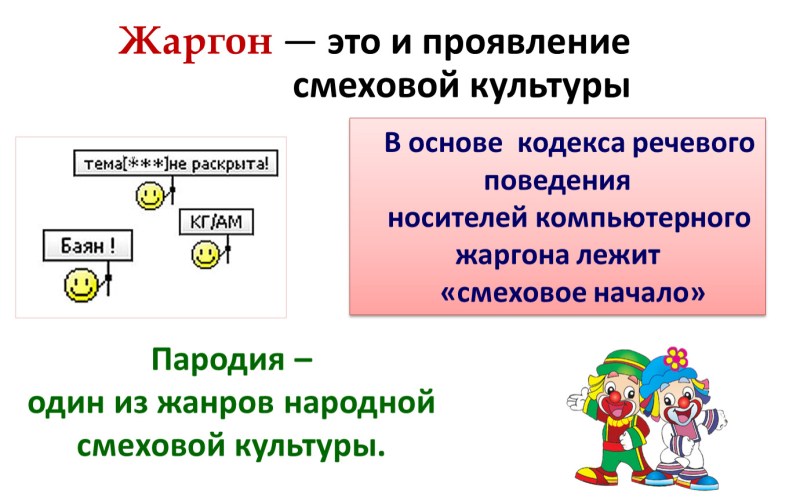 Жаргон — это и проявление смеховой культуры

тема[***]не раскрыта!

КГ/АМ

Баян !

В основе кодекса речевого поведения носителей компьютерного жаргона лежит «смеховое начало»

Пародия – один из жанров народной смеховой культуры.